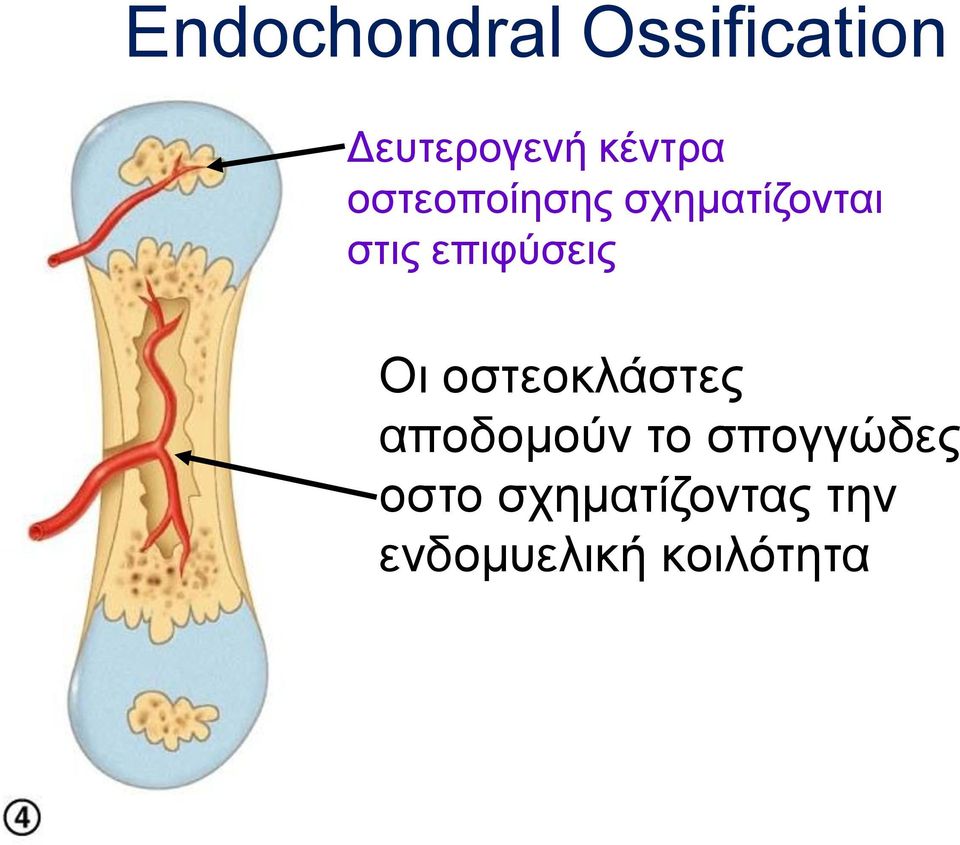 Endochondral Ossification

Δευτερογενή κέντρα οστεοποίησης σχηματίζονται στις επιφύσεις

Οι οστεοκλάστες αποδομούν το σπογγώδες οστο σχηματίζοντας την ενδομυελική κοιλότητα

4